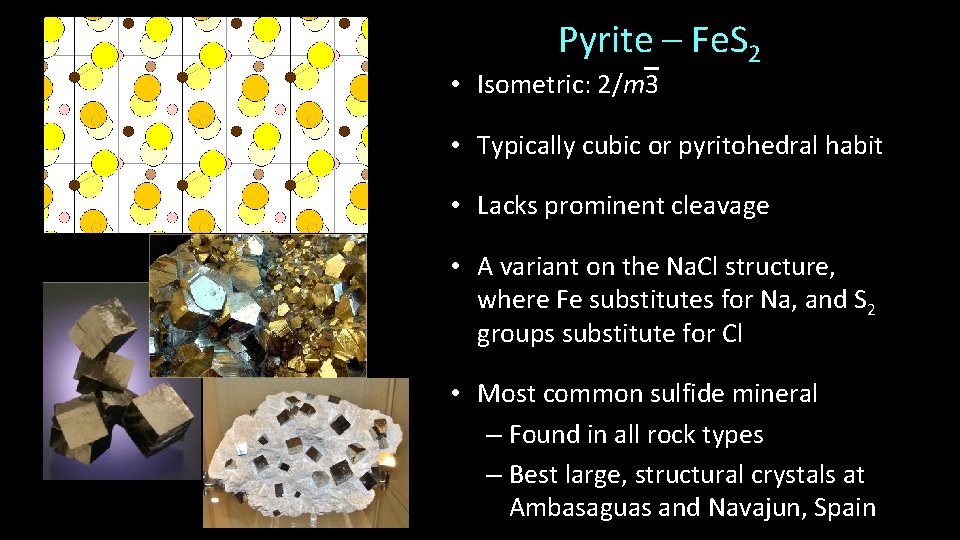 Pyrite – $FeS_2$

• Isometric: $2/m\bar{3}$

• Typically cubic or pyritohedral habit

• Lacks prominent cleavage

• A variant on the NaCl structure, where Fe substitutes for Na, and $S_2$ groups substitute for Cl

• Most common sulfide mineral
– Found in all rock types
– Best large, structural crystals at Ambasaguas and Navajun, Spain